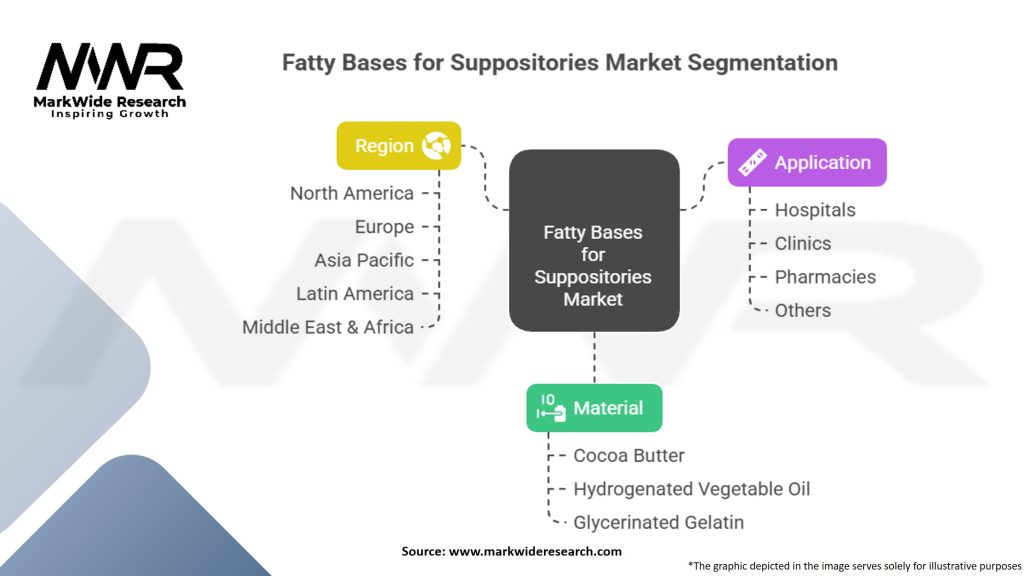 MWR
MarkWide Research
Inspiring Growth

Fatty Bases for Suppositories Market Segmentation

Region
North America
Europe
Asia Pacific
Latin America
Middle East & Africa

Fatty Bases for Suppositories Market

Application
Hospitals
Clinics
Pharmacies
Others

Material
Cocoa Butter
Hydrogenated Vegetable Oil
Glycerinated Gelatin

Source: www.markwideresearch.com

*The graphic depicted in the image serves solely for illustrative purposes